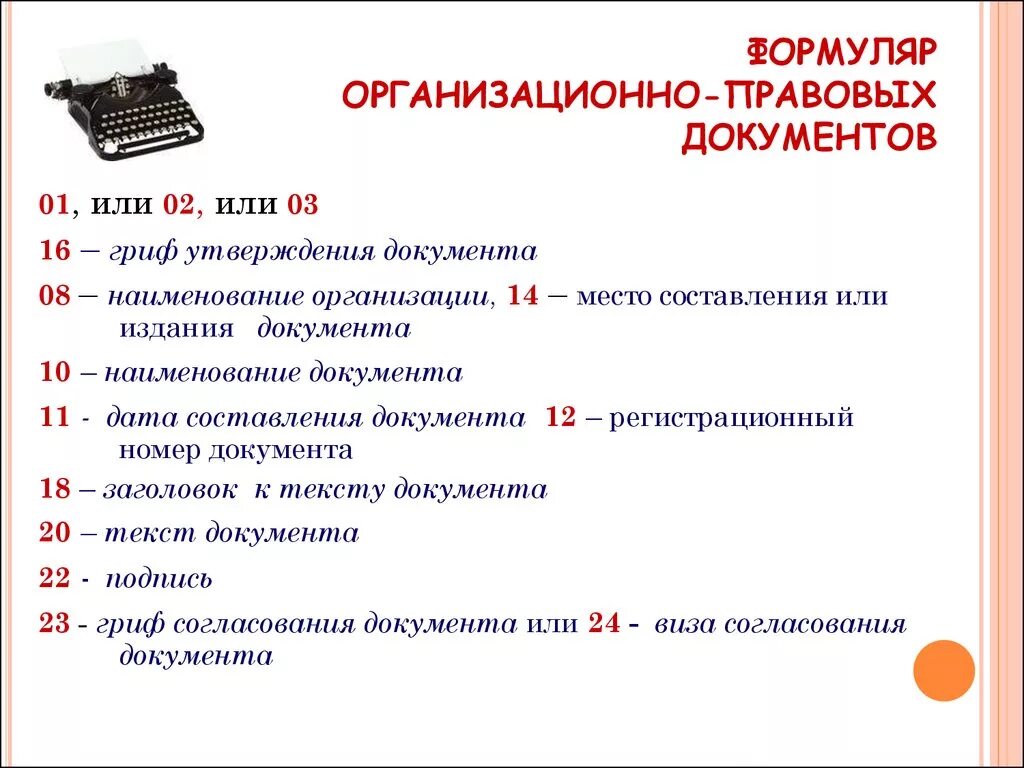 ФОРМУЛЯР ОРГАНИЗАЦИОННО-ПРАВОВЫХ ДОКУМЕНТОВ

01, или 02, или 03

16 – гриф утверждения документа

08 – наименование организации, 14 – место составления или издания документа

10 – наименование документа

11 - дата составления документа 12 – регистрационный номер документа

18 – заголовок к тексту документа

20 – текст документа

22 - подпись

23 - гриф согласования документа или 24 - виза согласования документа